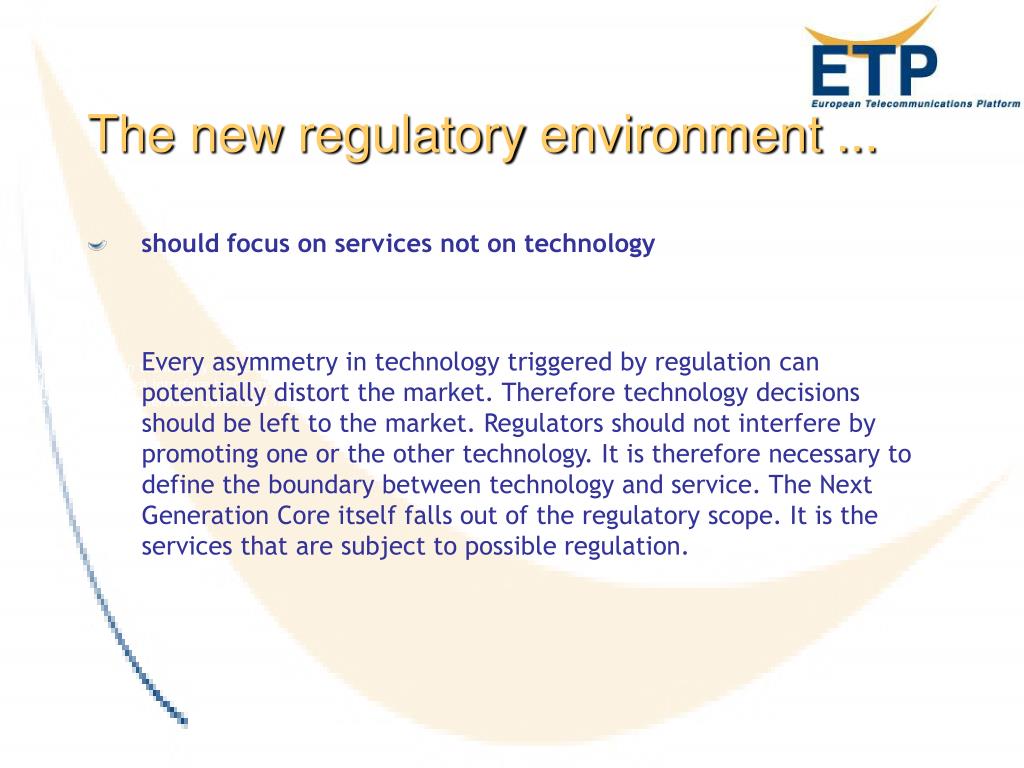 ETP
European Telecommunications Platform

The new regulatory environment ...

should focus on services not on technology

Every asymmetry in technology triggered by regulation can potentially distort the market. Therefore technology decisions should be left to the market. Regulators should not interfere by promoting one or the other technology. It is therefore necessary to define the boundary between technology and service. The Next Generation Core itself falls out of the regulatory scope. It is the services that are subject to possible regulation.